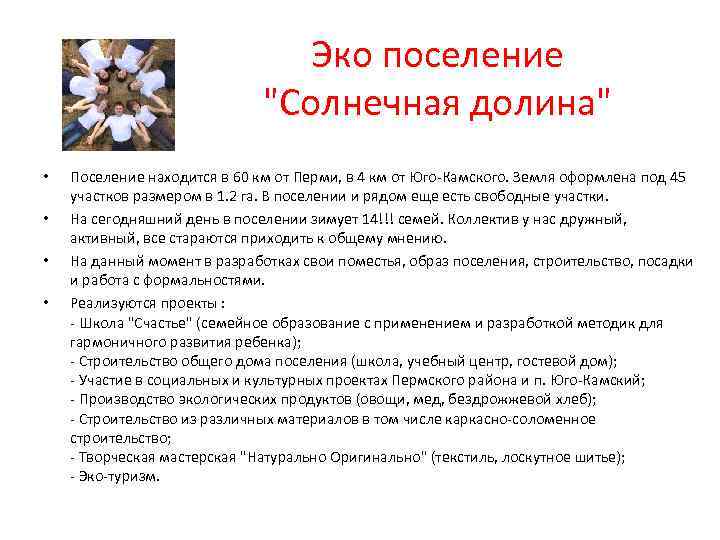 Эко поселение "Солнечная долина"

• Поселение находится в 60 км от Перми, в 4 км от Юго-Камского. Земля оформлена под 45 участков размером в 1.2 га. В поселении и рядом еще есть свободные участки.
• На сегодняшний день в поселении зимует 14!!! семей. Коллектив у нас дружный, активный, все стараются приходить к общему мнению.
• На данный момент в разработках свои поместья, образ поселения, строительство, посадки и работа с формальностями.
• Реализуются проекты :
- Школа "Счастье" (семейное образование с применением и разработкой методик для гармоничного развития ребенка);
- Строительство общего дома поселения (школа, учебный центр, гостевой дом);
- Участие в социальных и культурных проектах Пермского района и п. Юго-Камский;
- Производство экологических продуктов (овощи, мед, бездрожжевой хлеб);
- Строительство из различных материалов в том числе каркасно-соломенное строительство;
- Творческая мастерская "Натурально Оригинально" (текстиль, лоскутное шитье);
- Эко-туризм.